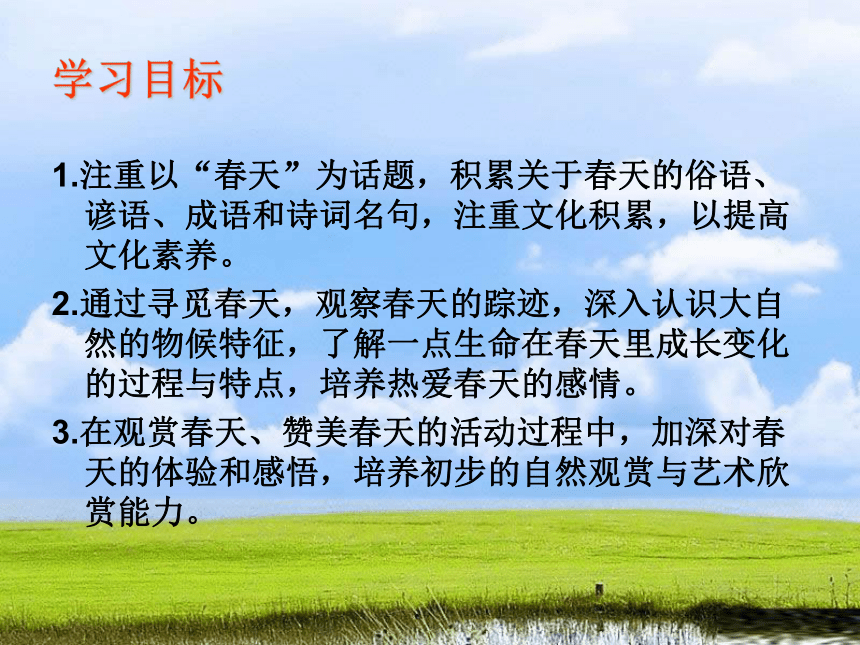 学习目标

1.注重以“春天”为话题，积累关于春天的俗语、谚语、成语和诗词名句，注重文化积累，以提高文化素养。

2.通过寻觅春天，观察春天的踪迹，深入认识大自然的物候特征，了解一点生命在春天里成长变化的过程与特点，培养热爱春天的感情。

3.在观赏春天、赞美春天的活动过程中，加深对春天的体验和感悟，培养初步的自然观赏与艺术欣赏能力。